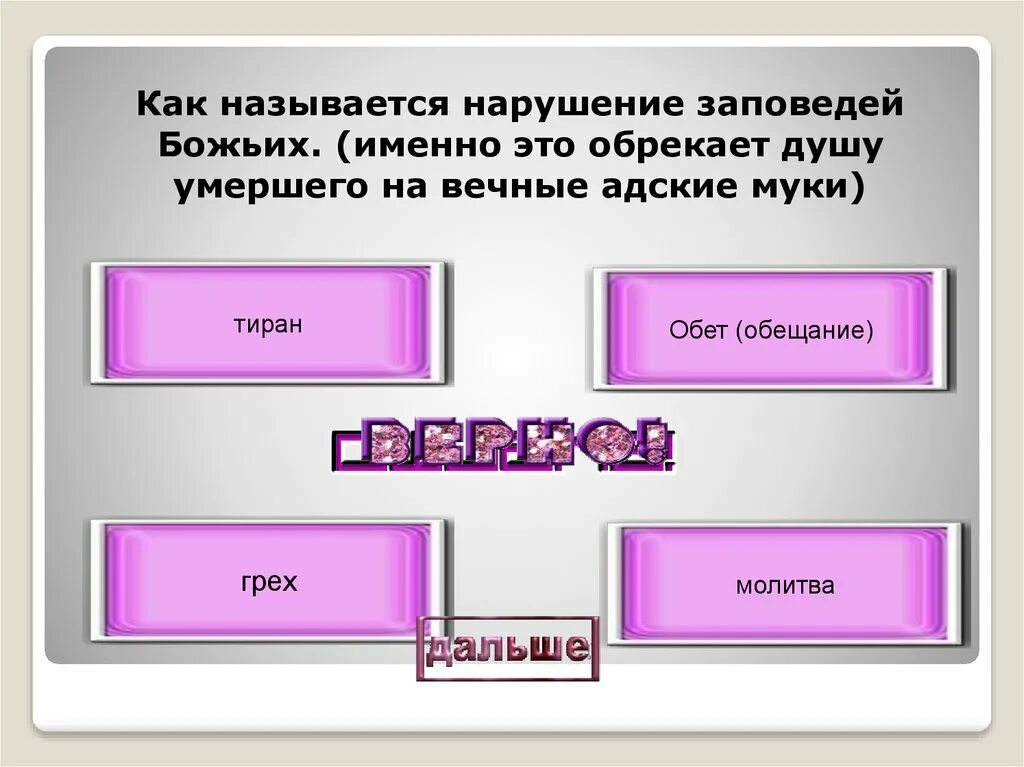 Как называется нарушение заповедей Божьих. (именно это обрекает душу умершего на вечные адские муки)

тиран

Обет (обещание)

ВЕРНО!

грех

молитва

дальше